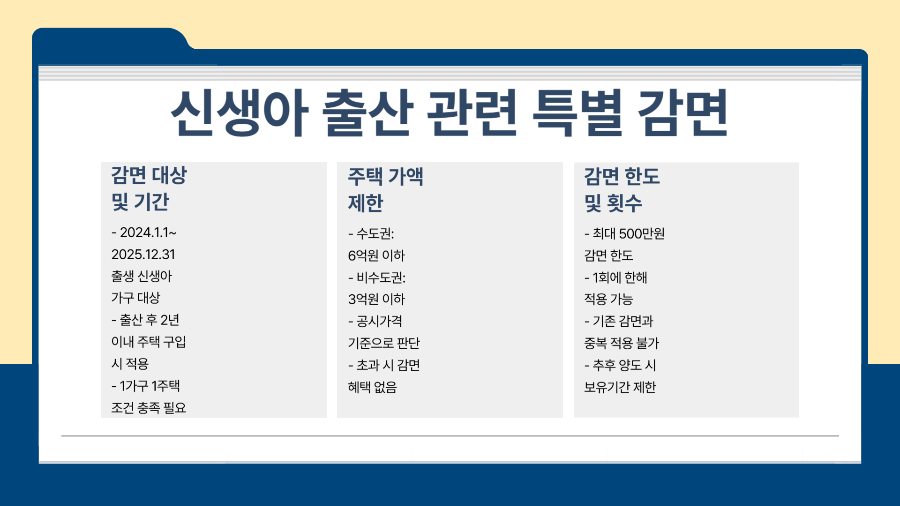 신생아 출산 관련 특별 감면

감면 대상 및 기간

- 2024.1.1~ 2025.12.31 출생 신생아 가구 대상
- 출산 후 2년 이내 주택 구입 시 적용
- 1가구 1주택 조건 충족 필요

주택 가액 제한

- 수도권: 6억원 이하
- 비수도권: 3억원 이하
- 공시가격 기준으로 판단
- 초과 시 감면 혜택 없음

감면 한도 및 횟수

- 최대 500만원 감면 한도
- 1회에 한해 적용 가능
- 기존 감면과 중복 적용 불가
- 추후 양도 시 보유기간 제한